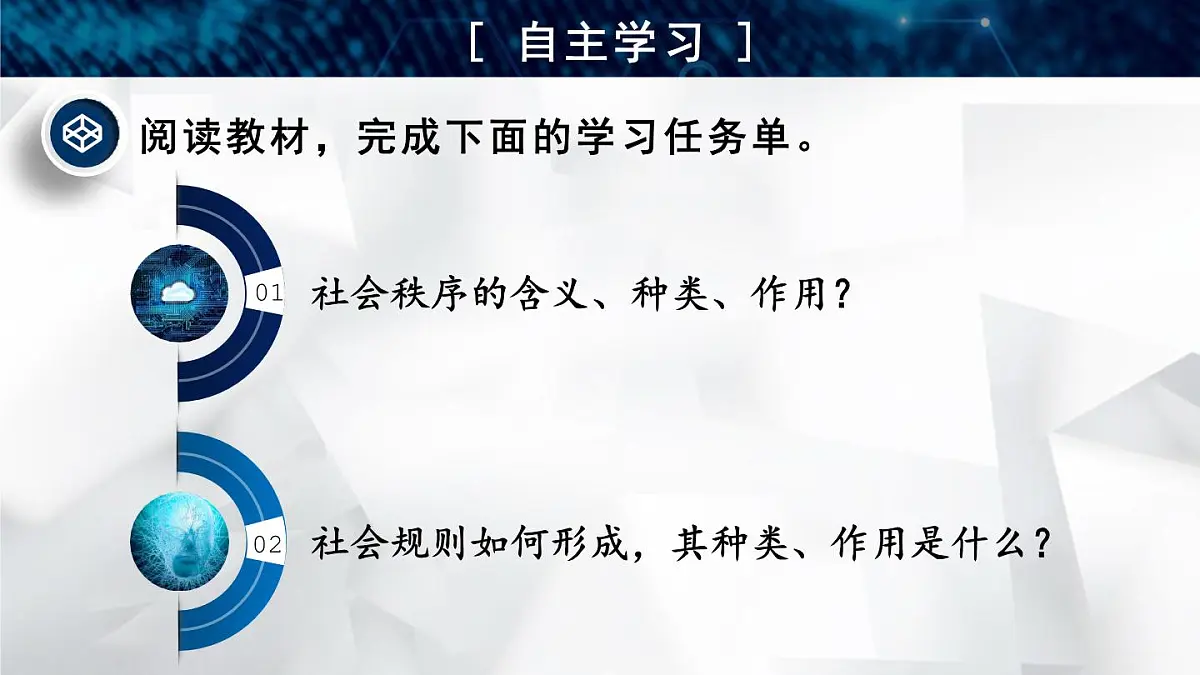 [ 自主学习 ]

阅读教材，完成下面的学习任务单。

01 社会秩序的含义、种类、作用？

02 社会规则如何形成，其种类、作用是什么？